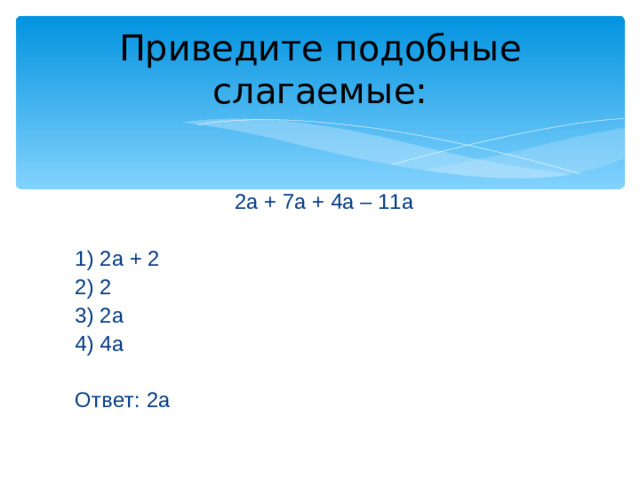 Приведите подобные слагаемые:

$2a + 7a + 4a – 11a$

1) $2a + 2$
2) $2$
3) $2a$
4) $4a$

Ответ: $2a$